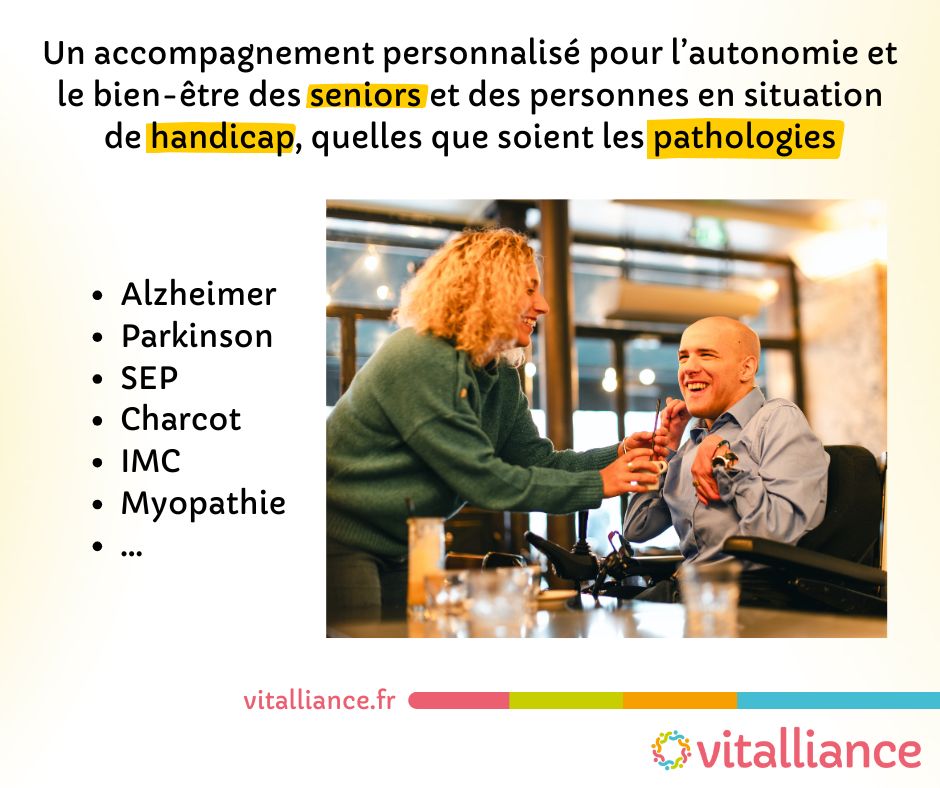 Un accompagnement personnalisé pour l'autonomie et le bien-être des seniors et des personnes en situation de handicap, quelles que soient les pathologies

- Alzheimer
- Parkinson
- SEP
- Charcot
- IMC
- Myopathie
- ...

vitalliance.fr

vitalliance